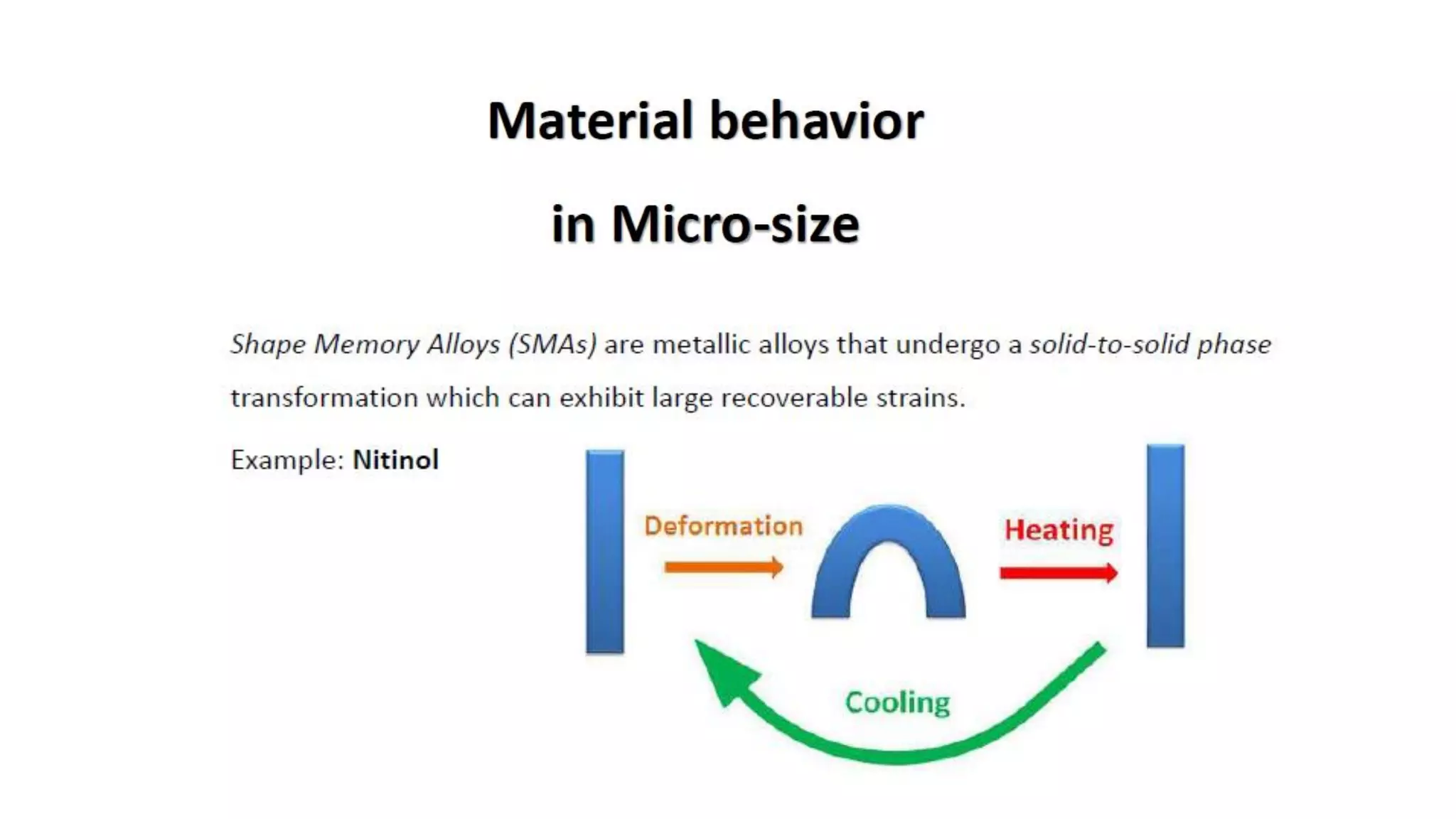 Material behavior

in Micro-size

Shape Memory Alloys (SMAs) are metallic alloys that undergo a solid-to-solid phase transformation which can exhibit large recoverable strains.

Example: Nitinol

Deformation

Heating

Cooling